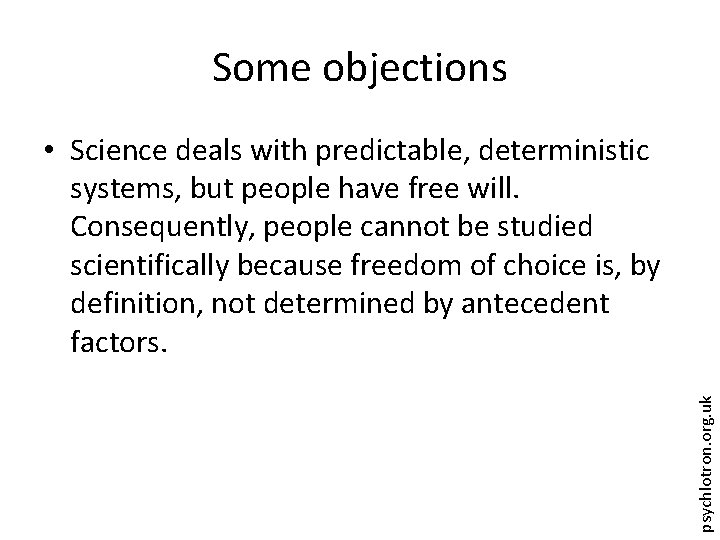 Some objections

• Science deals with predictable, deterministic systems, but people have free will. Consequently, people cannot be studied scientifically because freedom of choice is, by definition, not determined by antecedent factors.

psychlotron.org.uk